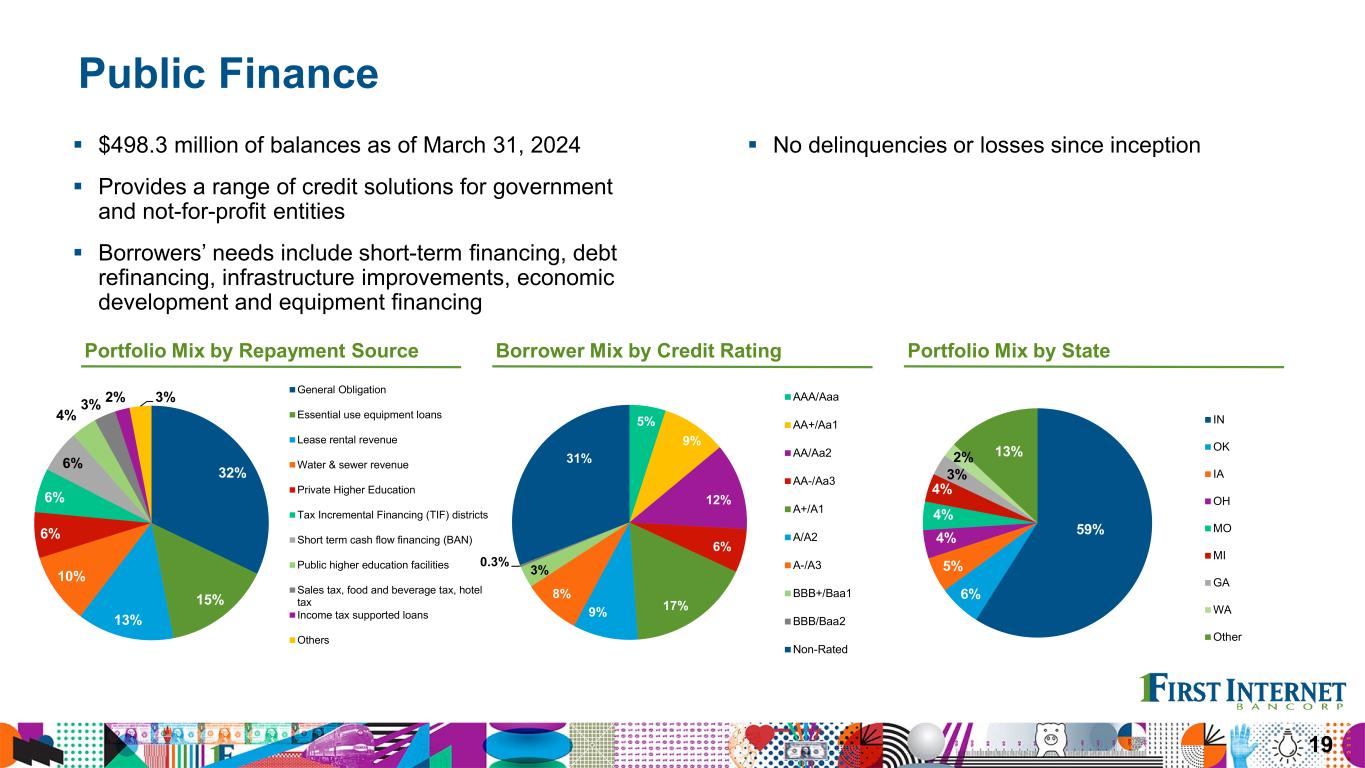 Public Finance

▪ $498.3 million of balances as of March 31, 2024

▪ Provides a range of credit solutions for government and not-for-profit entities

▪ Borrowers' needs include short-term financing, debt refinancing, infrastructure improvements, economic development and equipment financing

▪ No delinquencies or losses since inception

Portfolio Mix by Repayment Source

32%
15%
13%
10%
6%
6%
6%
4%
3%
2%
3%

General Obligation
Essential use equipment loans
Lease rental revenue
Water & sewer revenue
Private Higher Education
Tax Incremental Financing (TIF) districts
Short term cash flow financing (BAN)
Public higher education facilities
Sales tax, food and beverage tax, hotel tax
Income tax supported loans
Others

Borrower Mix by Credit Rating

5%
9%
12%
6%
17%
9%
8%
3%
0.3%
31%

AAA/Aaa
AA+/Aa1
AA/Aa2
AA-/Aa3
A+/A1
A/A2
A-/A3
BBB+/Baa1
BBB/Baa2
Non-Rated

Portfolio Mix by State

59%
6%
5%
4%
4%
4%
3%
2%
13%

IN
OK
IA
OH
MO
MI
GA
WA
Other

FIRST INTERNET
BANCORP

19